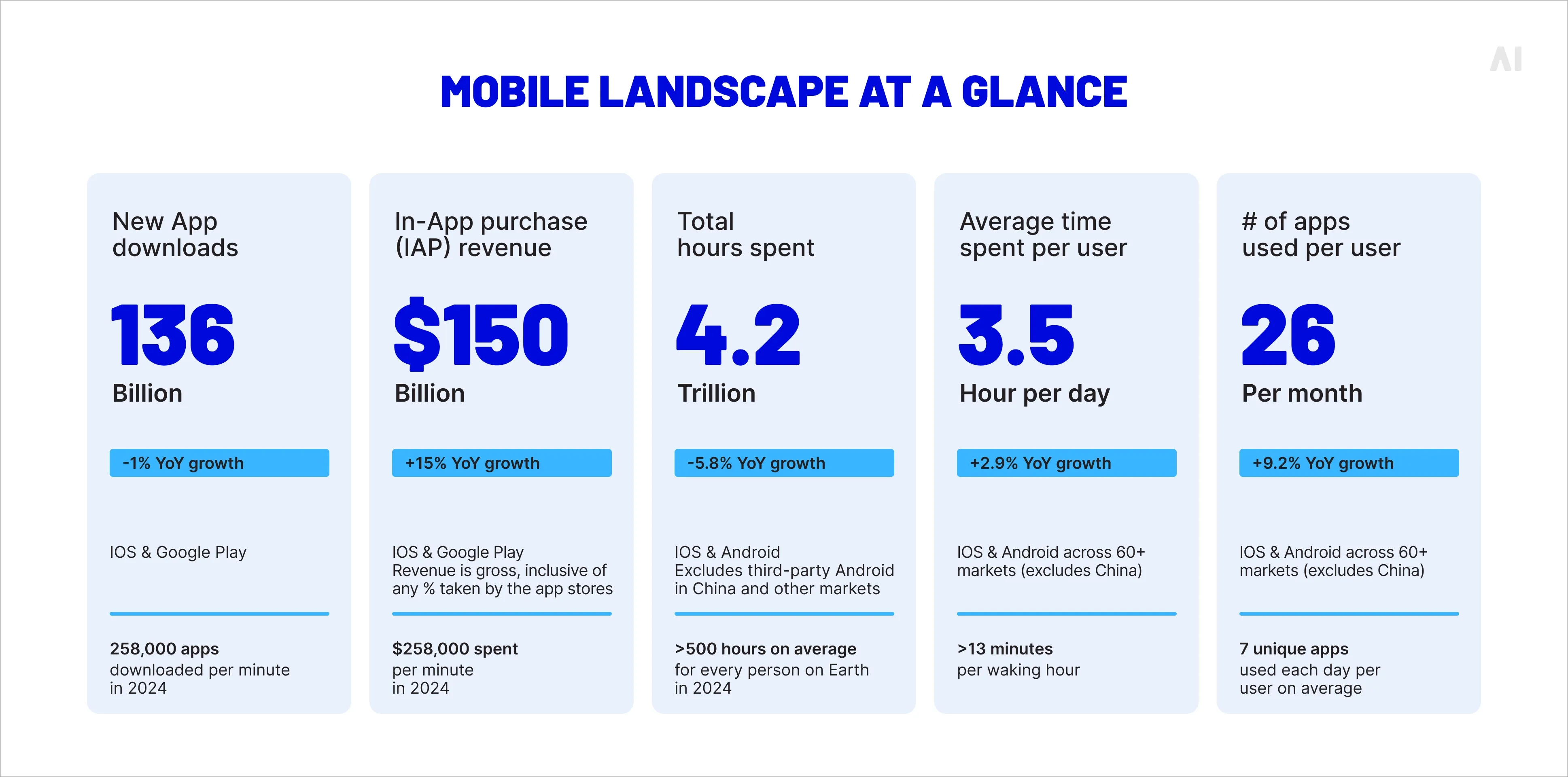 AI

MOBILE LANDSCAPE AT A GLANCE

New App downloads

136

Billion

-1% YoY growth

IOS & Google Play

258,000 apps
downloaded per minute in 2024

In-App purchase (IAP) revenue

$150

Billion

+15% YoY growth

IOS & Google Play
Revenue is gross, inclusive of any % taken by the app stores

$258,000 spent
per minute in 2024

Total hours spent

4.2

Trillion

-5.8% YoY growth

IOS & Android
Excludes third-party Android in China and other markets

>500 hours on average
for every person on Earth in 2024

Average time spent per user

3.5

Hour per day

+2.9% YoY growth

IOS & Android across 60+ markets (excludes China)

>13 minutes
per waking hour

# of apps used per user

26

Per month

+9.2% YoY growth

IOS & Android across 60+ markets (excludes China)

7 unique apps
used each day per user on average